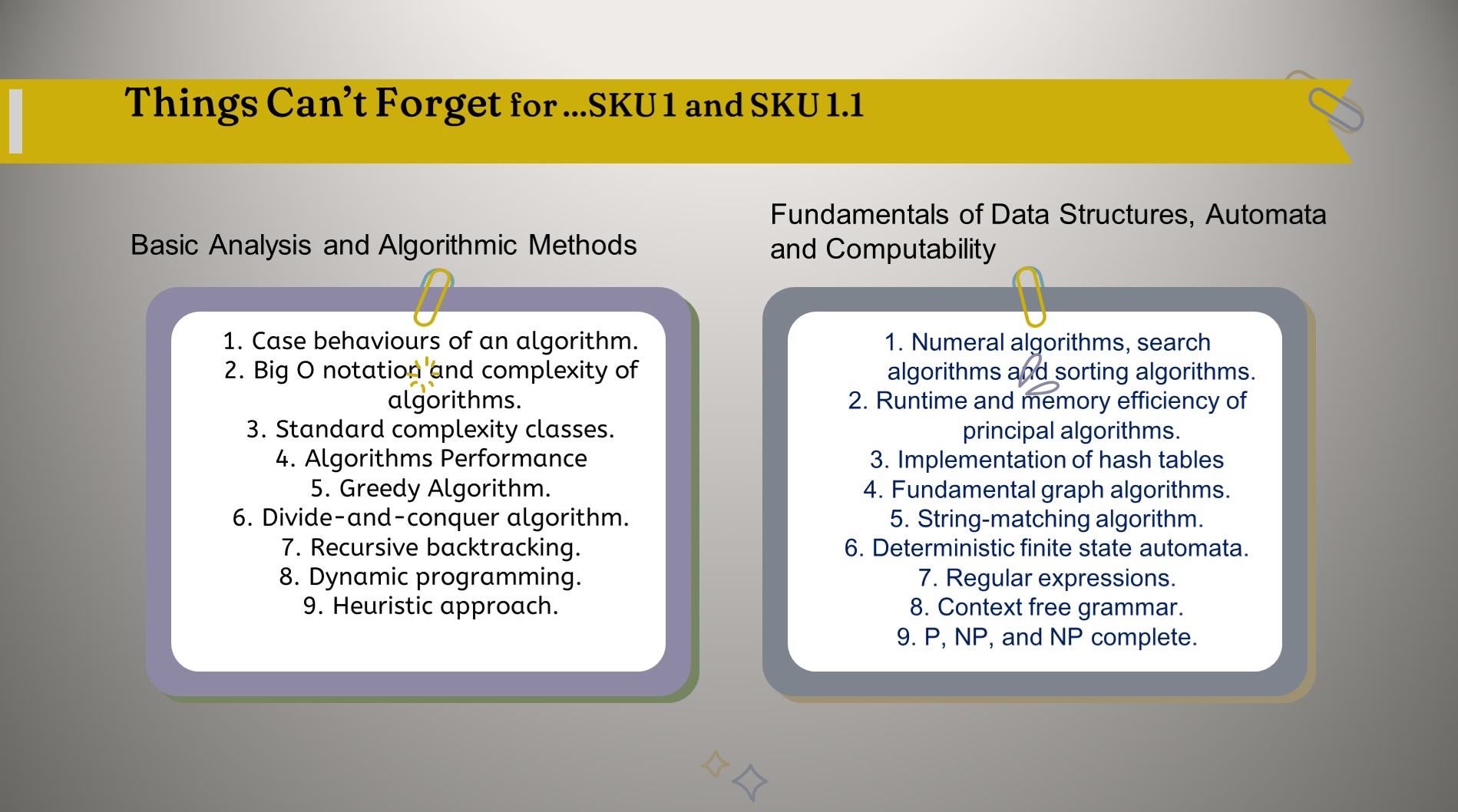 Things Can't Forget for ...SKU 1 and SKU 1.1

Basic Analysis and Algorithmic Methods

1. Case behaviours of an algorithm.
2. Big O notation and complexity of algorithms.
3. Standard complexity classes.
4. Algorithms Performance
5. Greedy Algorithm.
6. Divide-and-conquer algorithm.
7. Recursive backtracking.
8. Dynamic programming.
9. Heuristic approach.

Fundamentals of Data Structures, Automata and Computability

1. Numeral algorithms, search algorithms and sorting algorithms.
2. Runtime and memory efficiency of principal algorithms.
3. Implementation of hash tables
4. Fundamental graph algorithms.
5. String-matching algorithm.
6. Deterministic finite state automata.
7. Regular expressions.
8. Context free grammar.
9. P, NP, and NP complete.